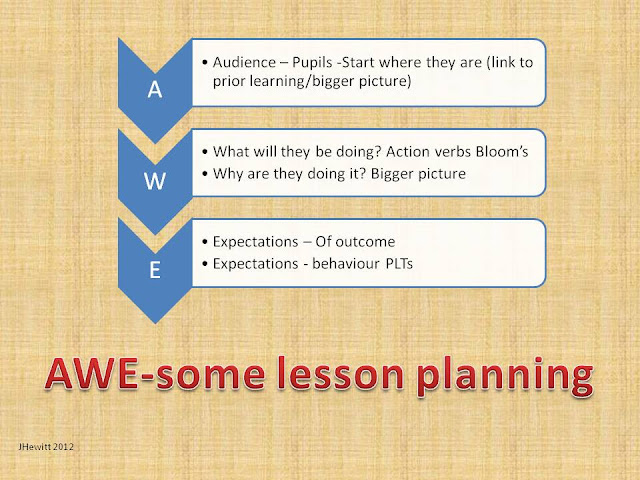 A

• Audience – Pupils -Start where they are (link to prior learning/bigger picture)

W

• What will they be doing? Action verbs Bloom's
• Why are they doing it? Bigger picture

E

• Expectations – Of outcome
• Expectations - behaviour PLTs

AWE-some lesson planning

JHewitt 2012